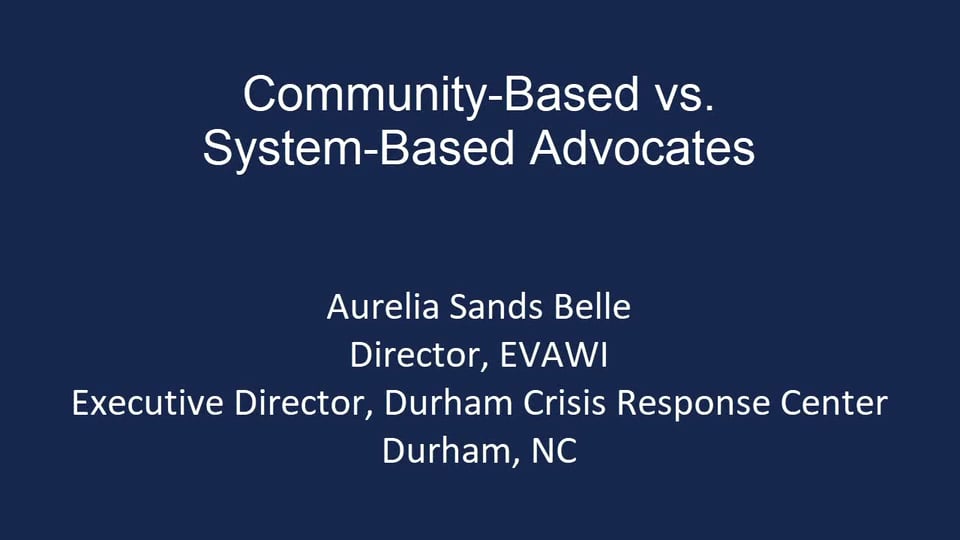 Community-Based vs. System-Based Advocates

Aurelia Sands Belle
Director, EVAWI
Executive Director, Durham Crisis Response Center
Durham, NC